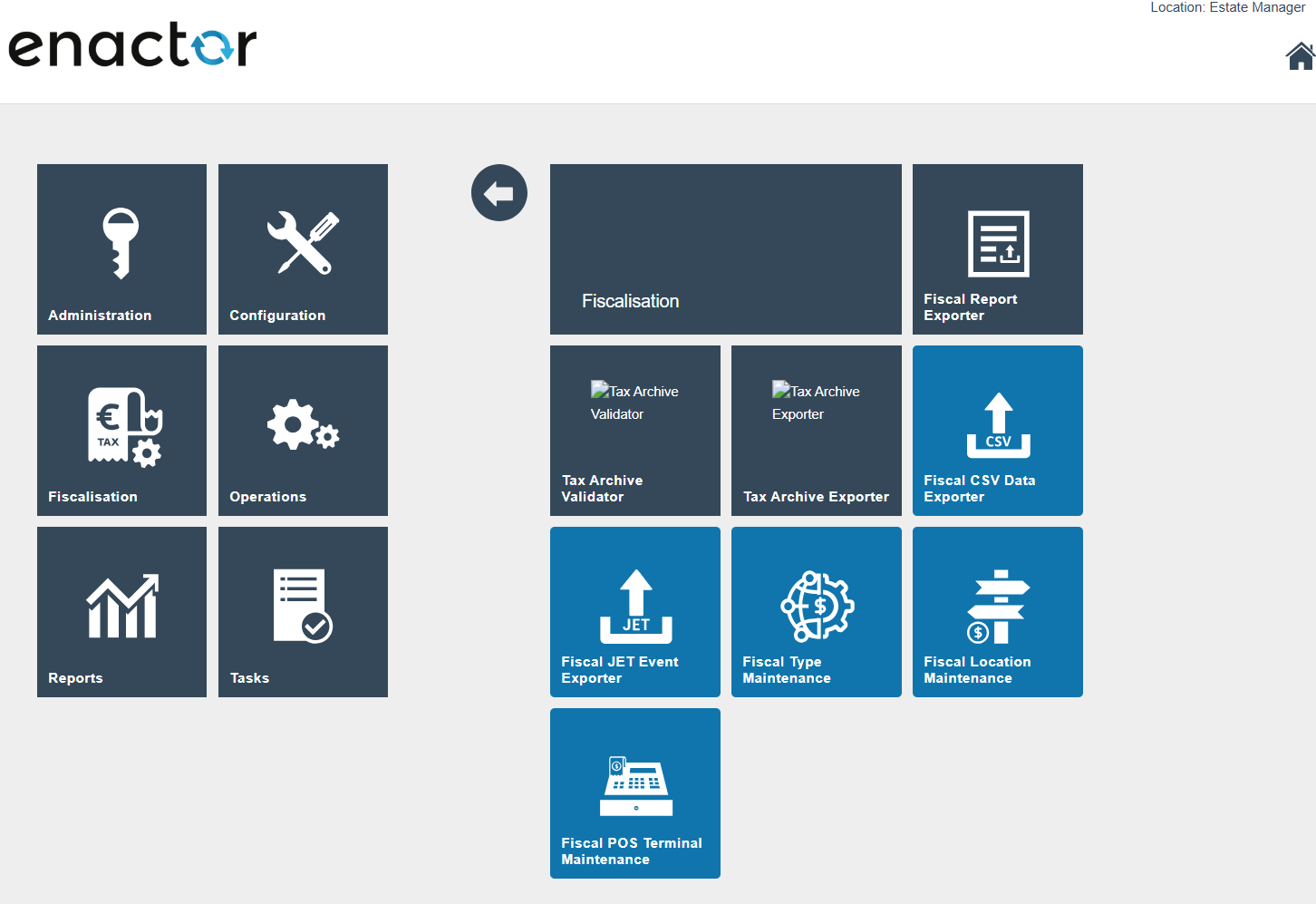 Location: Estate Manager

enactor

Administration

Configuration

TAX

Fiscalisation

Operations

Reports

Tasks

Fiscalisation

Fiscal Report Exporter

Tax Archive Validator

Tax Archive Validator

Tax Archive Exporter

Tax Archive Exporter

CSV

Fiscal CSV Data Exporter

JET

Fiscal JET Event Exporter

Fiscal Type Maintenance

Fiscal Location Maintenance

Fiscal POS Terminal Maintenance